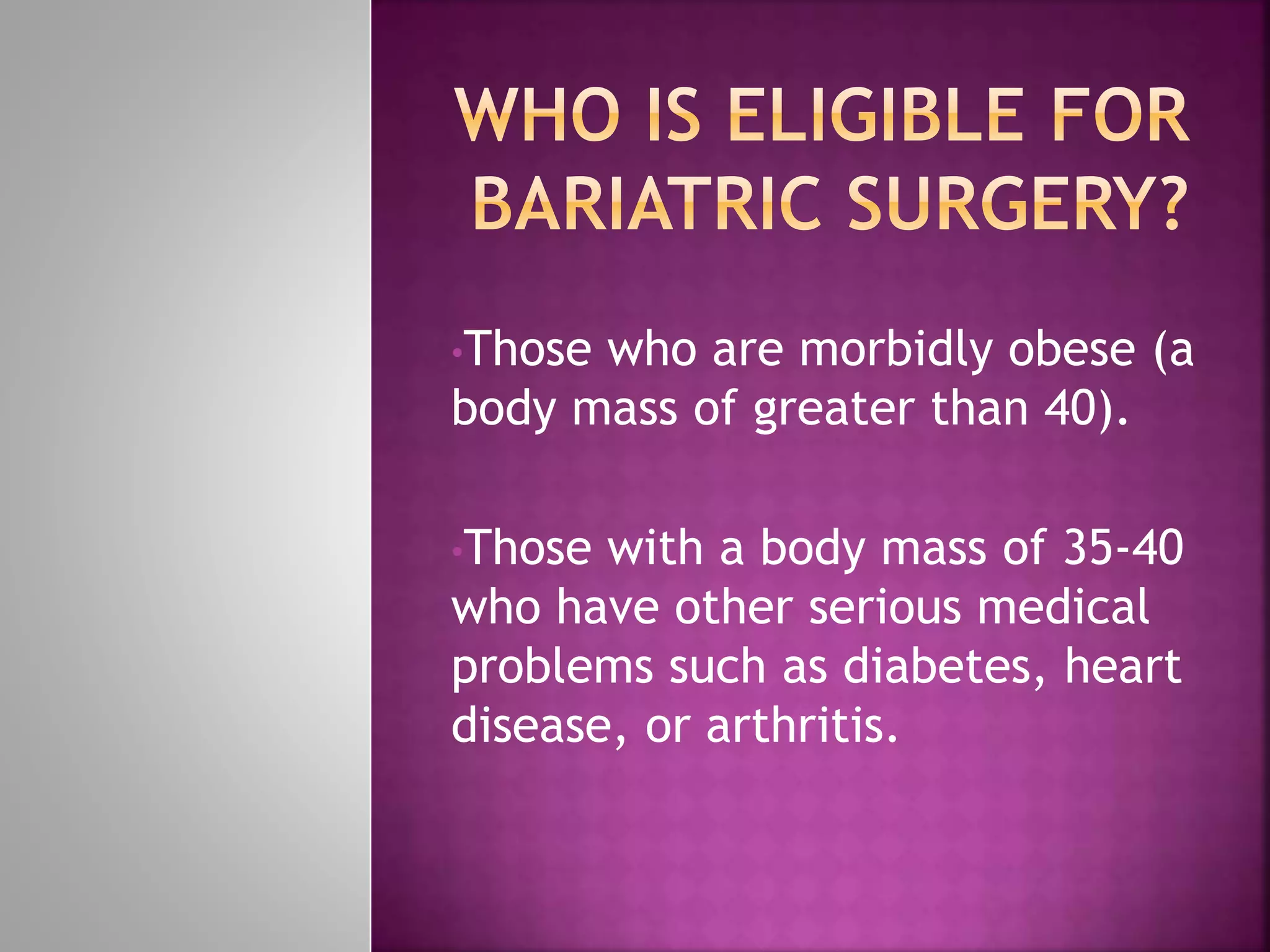 WHO IS ELIGIBLE FOR BARIATRIC SURGERY?

•Those who are morbidly obese (a body mass of greater than 40).

•Those with a body mass of 35-40 who have other serious medical problems such as diabetes, heart disease, or arthritis.